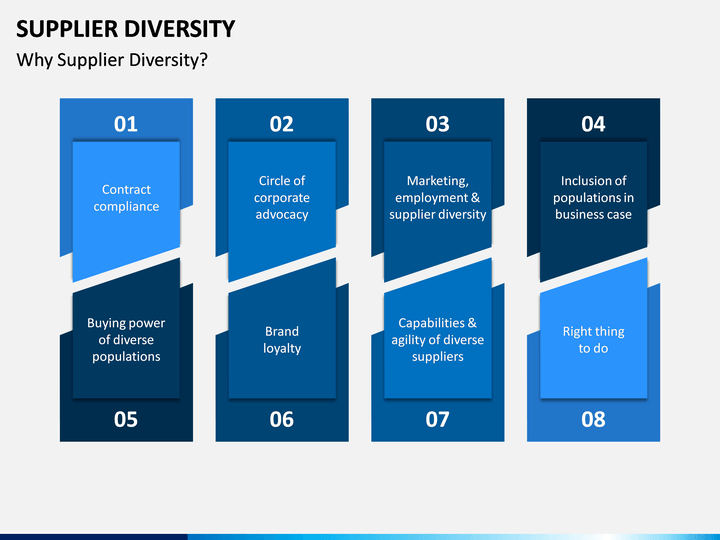 SUPPLIER DIVERSITY

Why Supplier Diversity?

01

Contract compliance

02

Circle of corporate advocacy

03

Marketing, employment & supplier diversity

04

Inclusion of populations in business case

Buying power of diverse populations

05

Brand loyalty

06

Capabilities & agility of diverse suppliers

07

Right thing to do

08